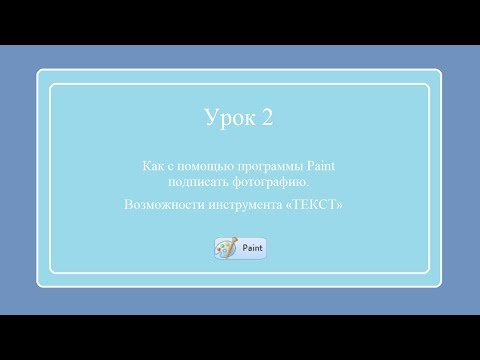 Урок 2

Как с помощью программы Paint подписать фотографию.

Возможности инструмента «ТЕКСТ»

Paint